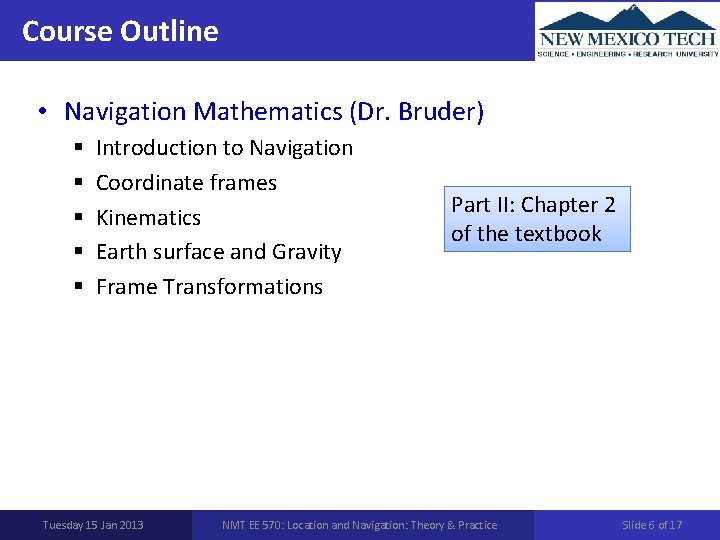 Course Outline

NEW MEXICO TECH
SCIENCE • ENGINEERING • RESEARCH UNIVERSITY

• Navigation Mathematics (Dr. Bruder)
▪ Introduction to Navigation
▪ Coordinate frames
▪ Kinematics
▪ Earth surface and Gravity
▪ Frame Transformations

Part II: Chapter 2 of the textbook

Tuesday 15 Jan 2013
NMT EE 570: Location and Navigation: Theory & Practice
Slide 6 of 17